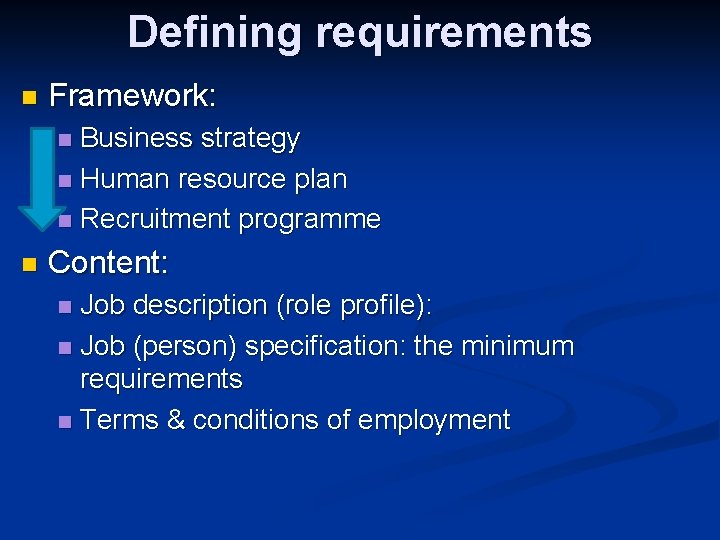 Defining requirements

Framework:

Business strategy

Human resource plan

Recruitment programme

Content:

Job description (role profile):

Job (person) specification: the minimum requirements

Terms & conditions of employment